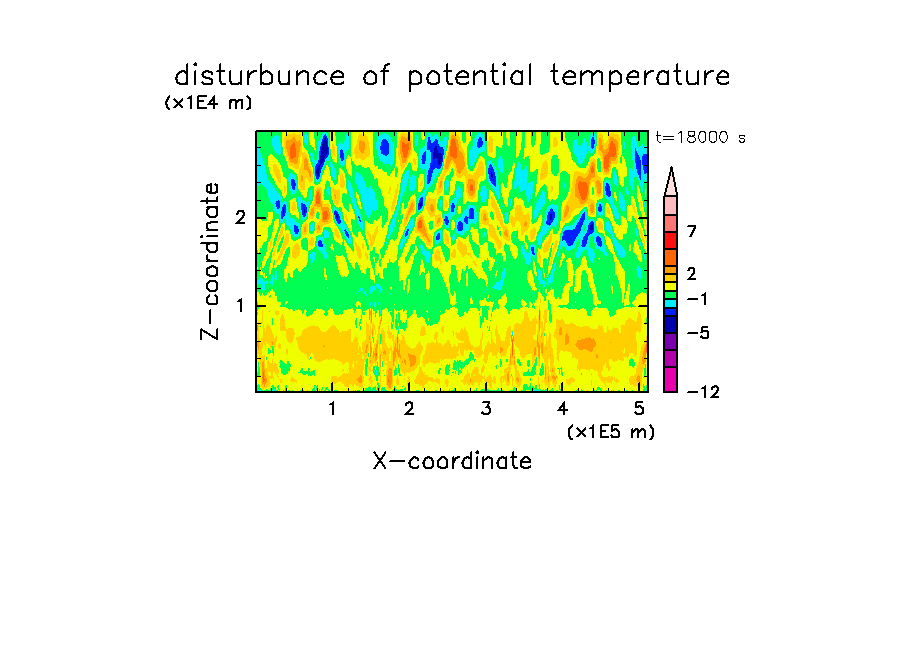 disturbunce of potential temperature

(x1E4 m)

t=18000 s

Z-coordinate

2

1

7

2

−1

−5

−12

1 2 3 4 5

(x1E5 m)

X-coordinate